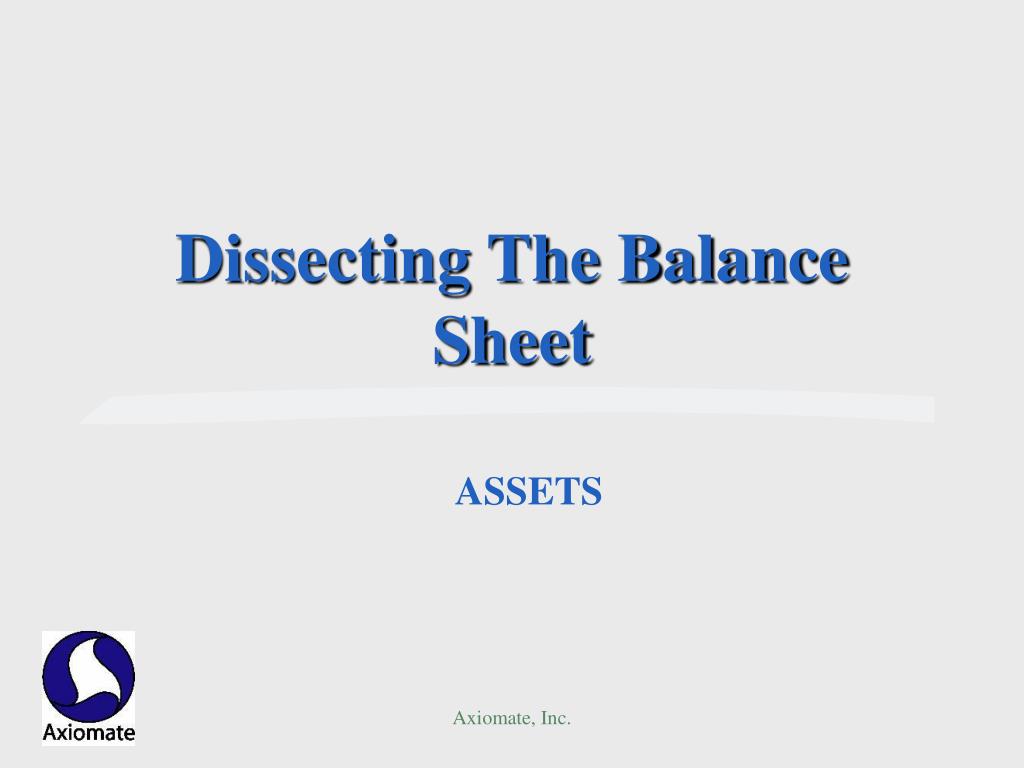 Dissecting The Balance Sheet

ASSETS

Axiomate

Axiomate, Inc.